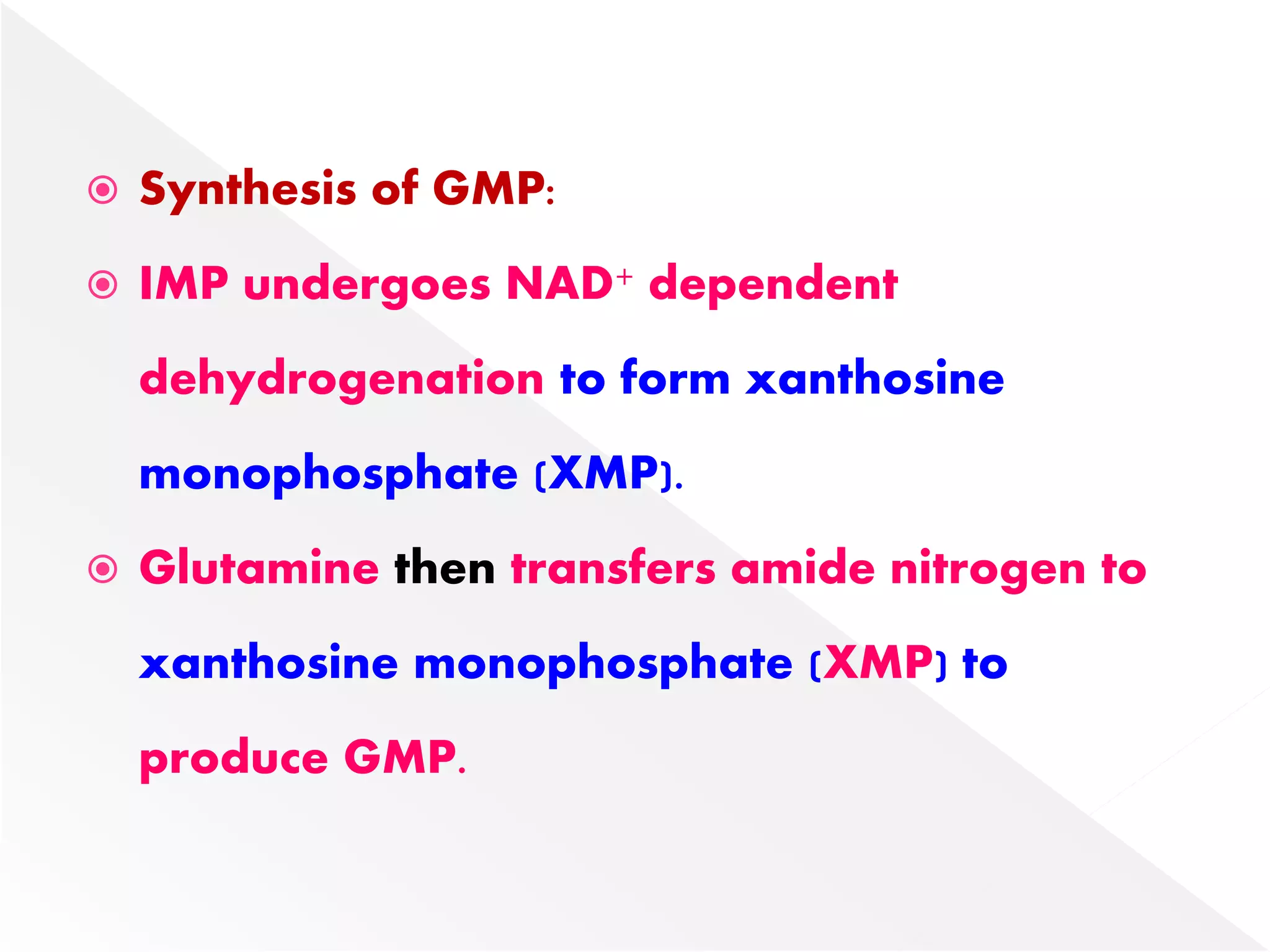 Synthesis of GMP:

IMP undergoes $NAD^+$ dependent dehydrogenation to form xanthosine monophosphate (XMP).

Glutamine then transfers amide nitrogen to xanthosine monophosphate (XMP) to produce GMP.